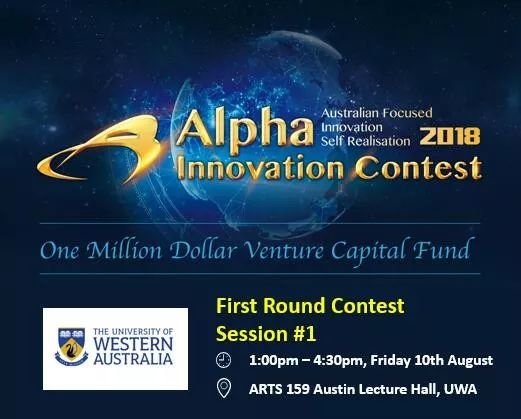 Alpha Australian Focused Innovation Self Realisation 2018
Innovation Contest

One Million Dollar Venture Capital Fund

THE UNIVERSITY OF WESTERN AUSTRALIA

First Round Contest
Session #1

1:00pm – 4:30pm, Friday 10th August

ARTS 159 Austin Lecture Hall, UWA